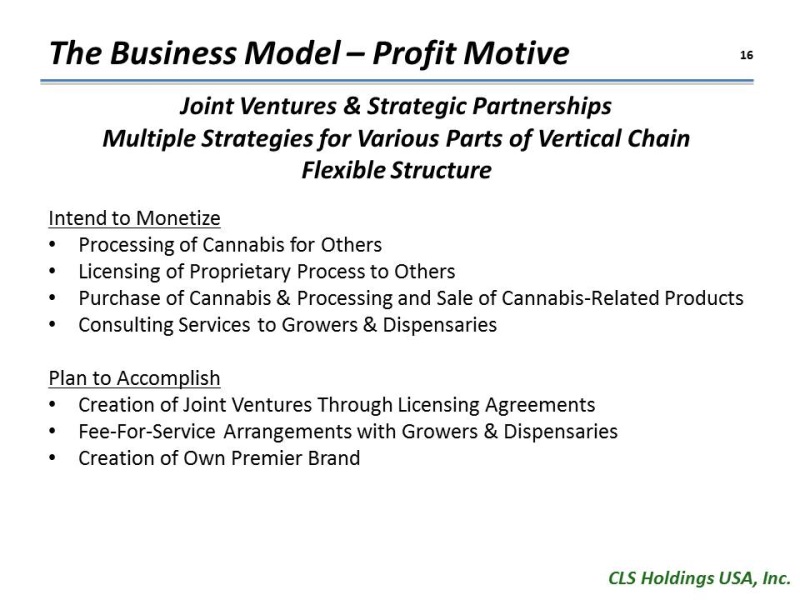 The Business Model – Profit Motive

16

Joint Ventures & Strategic Partnerships
Multiple Strategies for Various Parts of Vertical Chain
Flexible Structure

Intend to Monetize
• Processing of Cannabis for Others
• Licensing of Proprietary Process to Others
• Purchase of Cannabis & Processing and Sale of Cannabis-Related Products
• Consulting Services to Growers & Dispensaries

Plan to Accomplish
• Creation of Joint Ventures Through Licensing Agreements
• Fee-For-Service Arrangements with Growers & Dispensaries
• Creation of Own Premier Brand

CLS Holdings USA, Inc.